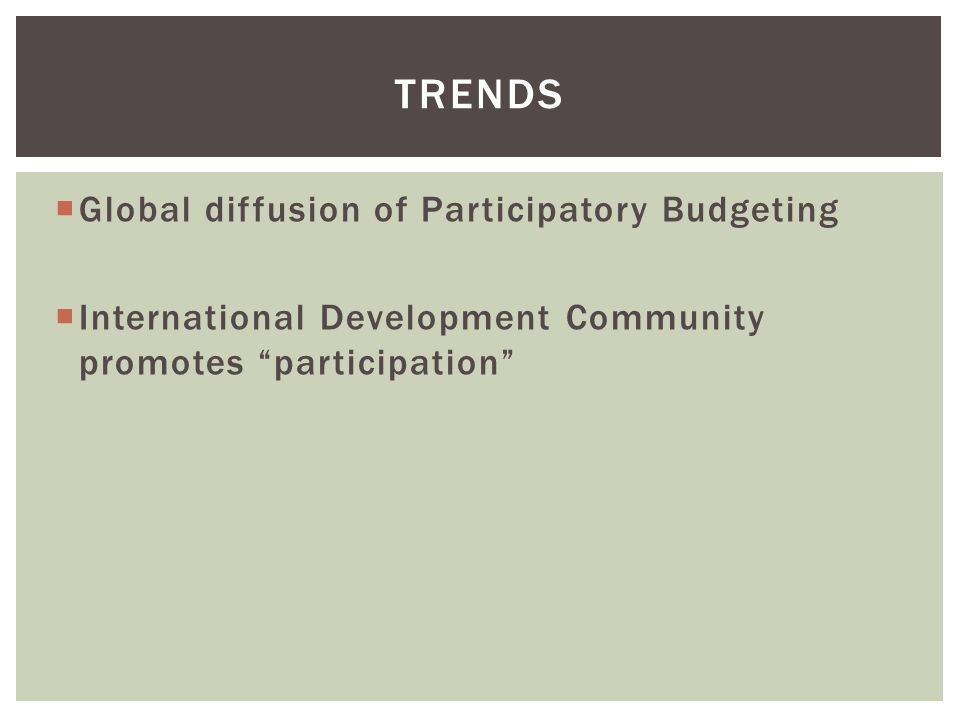 TRENDS

Global diffusion of Participatory Budgeting

International Development Community promotes “participation”